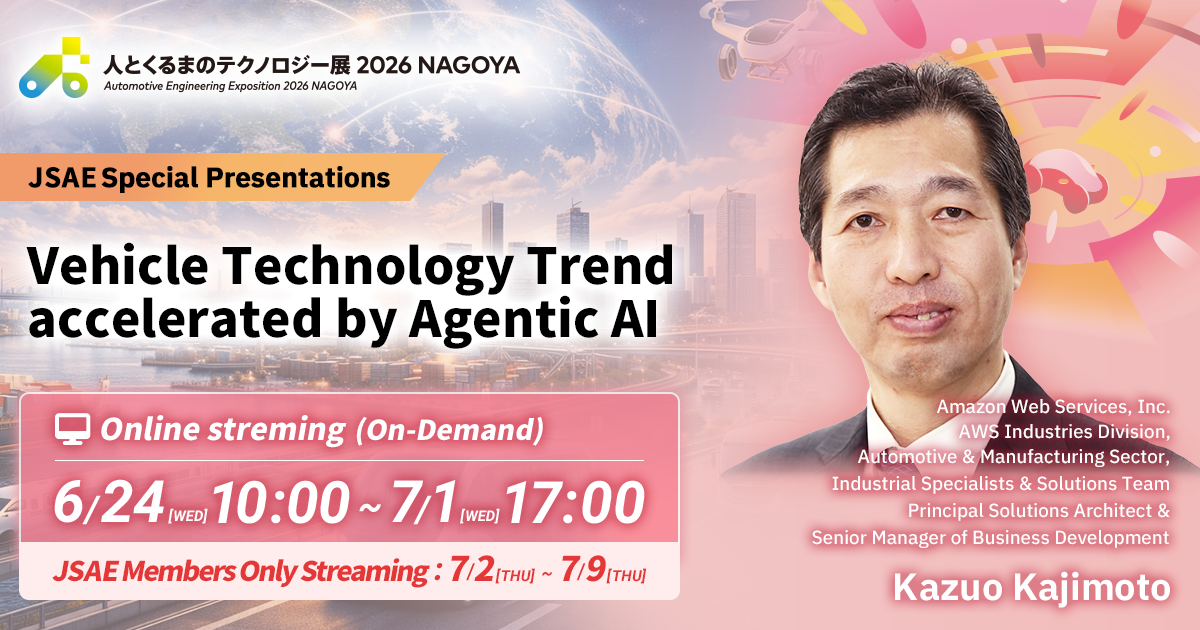 人とくるまのテクノロジー展 2026 NAGOYA
Automotive Engineering Exposition 2026 NAGOYA

JSAE Special Presentations

Vehicle Technology Trend accelerated by Agentic AI

Online streming (On-Demand)

6/24 [WED] 10:00 ~ 7/1 [WED] 17:00

JSAE Members Only Streaming : 7/2 [THU] ~ 7/9 [THU]

Amazon Web Services, Inc.
AWS Industries Division,
Automotive & Manufacturing Sector,
Industrial Specialists & Solutions Team
Principal Solutions Architect &
Senior Manager of Business Development

Kazuo Kajimoto